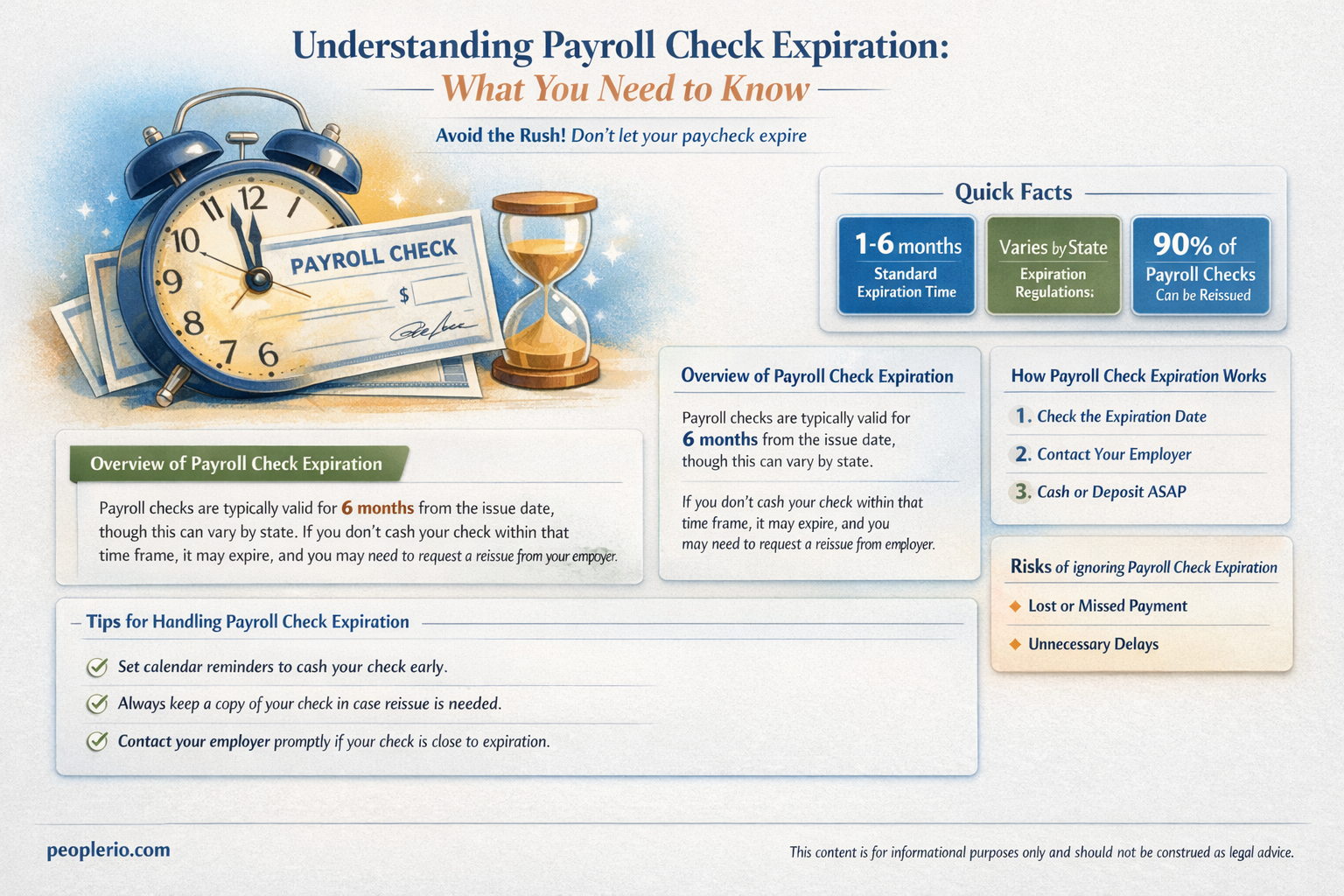 Understanding Payroll Check Expiration:
What You Need to Know

Avoid the Rush! Don't let your paycheck expire

12 11 10 9 8 7 6

PAYROLL CHECK
$

Quick Facts

1-6 months
Standard Expiration Time

Varies by State
Expiration Regulations:

90% of
Payroll Checks
Can be Reissued

Overview of Payroll Check Expiration

Payroll checks are typically valid for 6 months from the issue date, though this can vary by state. If you don't cash your check within that time frame, it may expire, and you may need to request a reissue from your empoyer.

Overview of Payroll Check Expiration

Payroll checks are typically valid for 6 months from the issue date, though this can vary by state.

If you don't cash your check within that time frame, it may expire, and you may need to request a reissue from employer.

How Payroll Check Expiration Works

1. Check the Expiration Date
2. Contact Your Employer
3. Cash or Deposit ASAP

Risks of ignoring Payroll Check Expiration

Lost or Missed Payment
Unnecessary Delays

Tips for Handling Payroll Check Expiration

Set calendar reminders to cash your check early.
Always keep a copy of your check in case reissue is needed.
Contact your employer promptly if your check is close to expiration.

peoplerio.com

This content is for informational purposes only and should not be construed as legal advice.